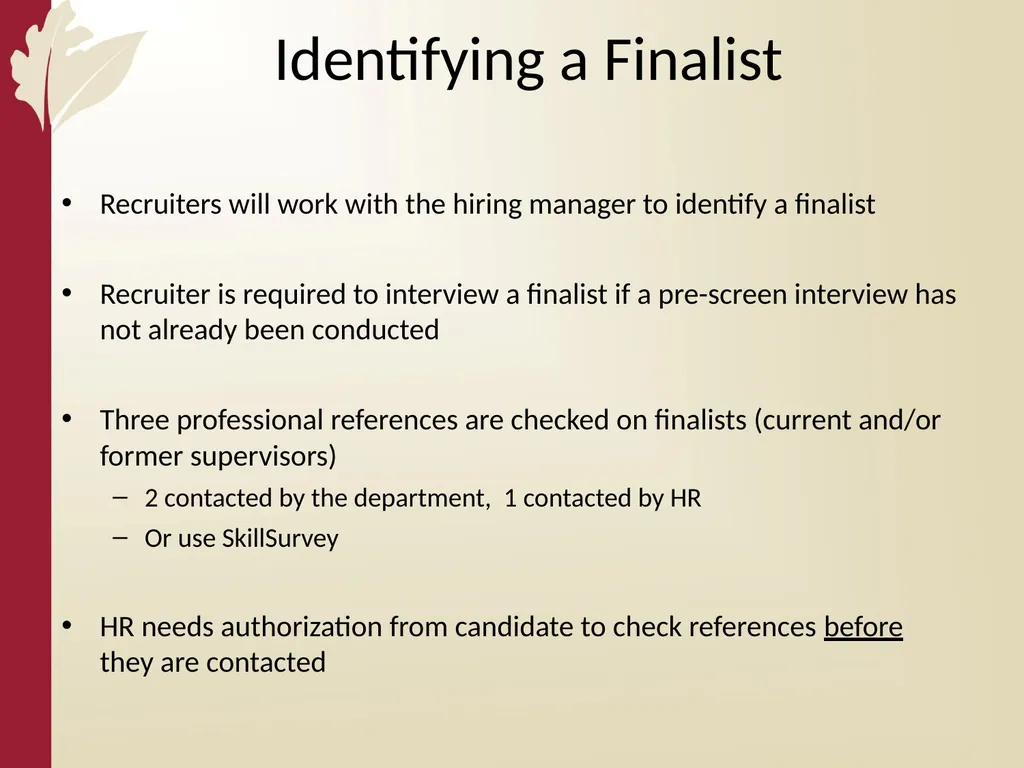 Identifying a Finalist

• Recruiters will work with the hiring manager to identify a finalist

• Recruiter is required to interview a finalist if a pre-screen interview has not already been conducted

• Three professional references are checked on finalists (current and/or former supervisors)
  – 2 contacted by the department,  1 contacted by HR
  – Or use SkillSurvey

• HR needs authorization from candidate to check references before they are contacted